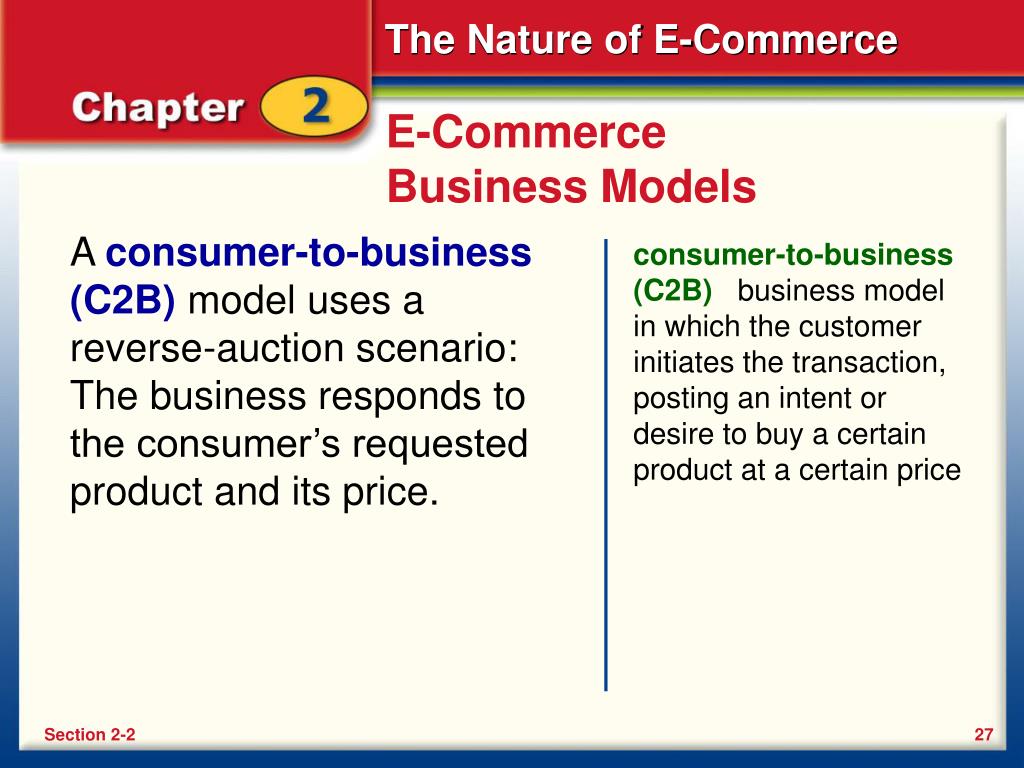 The Nature of E-Commerce

Chapter 2

E-Commerce Business Models

A consumer-to-business (C2B) model uses a reverse-auction scenario: The business responds to the consumer's requested product and its price.

consumer-to-business (C2B) business model in which the customer initiates the transaction, posting an intent or desire to buy a certain product at a certain price

Section 2-2

27